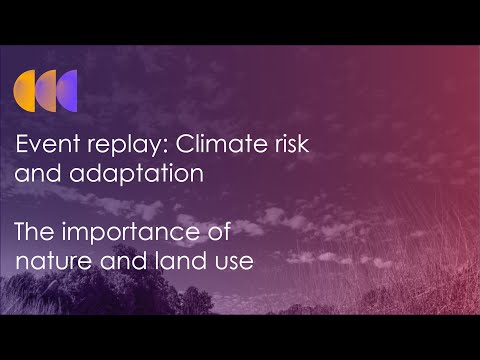 Event replay: Climate risk and adaptation

The importance of nature and land use